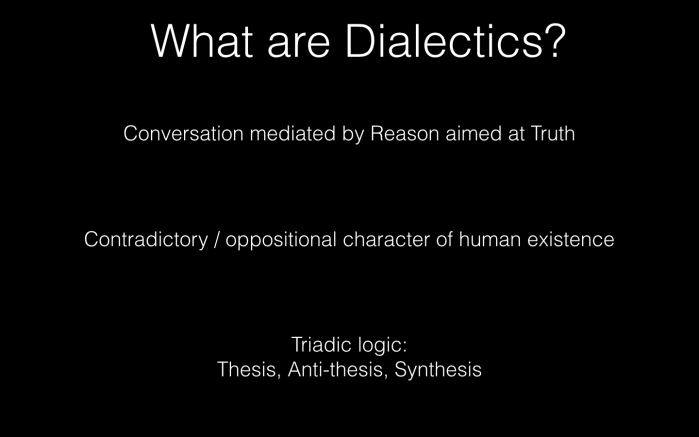 What are Dialectics?

Conversation mediated by Reason aimed at Truth

Contradictory / oppositional character of human existence

Triadic logic:
Thesis, Anti-thesis, Synthesis